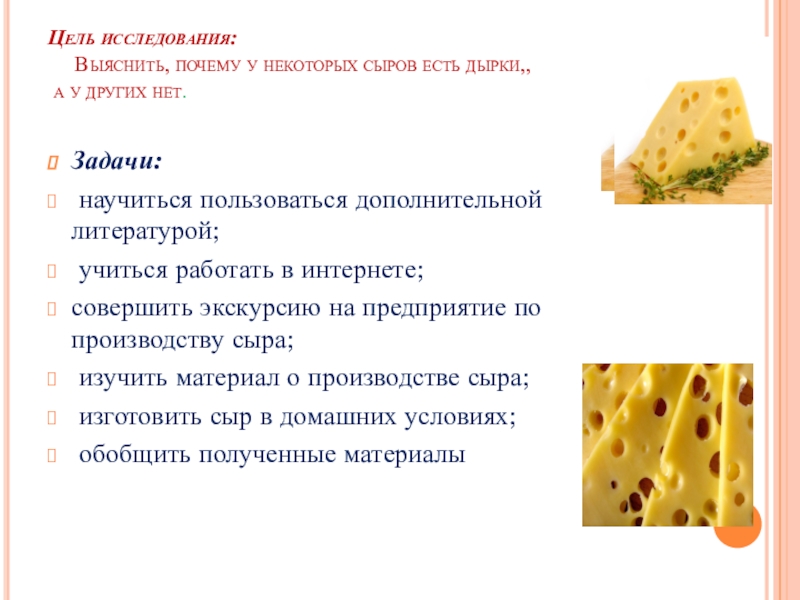 Цель исследования:
Выяснить, почему у некоторых сыров есть дырки,, а у других нет.

Задачи:

научиться пользоваться дополнительной литературой;

учиться работать в интернете;

совершить экскурсию на предприятие по производству сыра;

изучить материал о производстве сыра;

изготовить сыр в домашних условиях;

обобщить полученные материалы